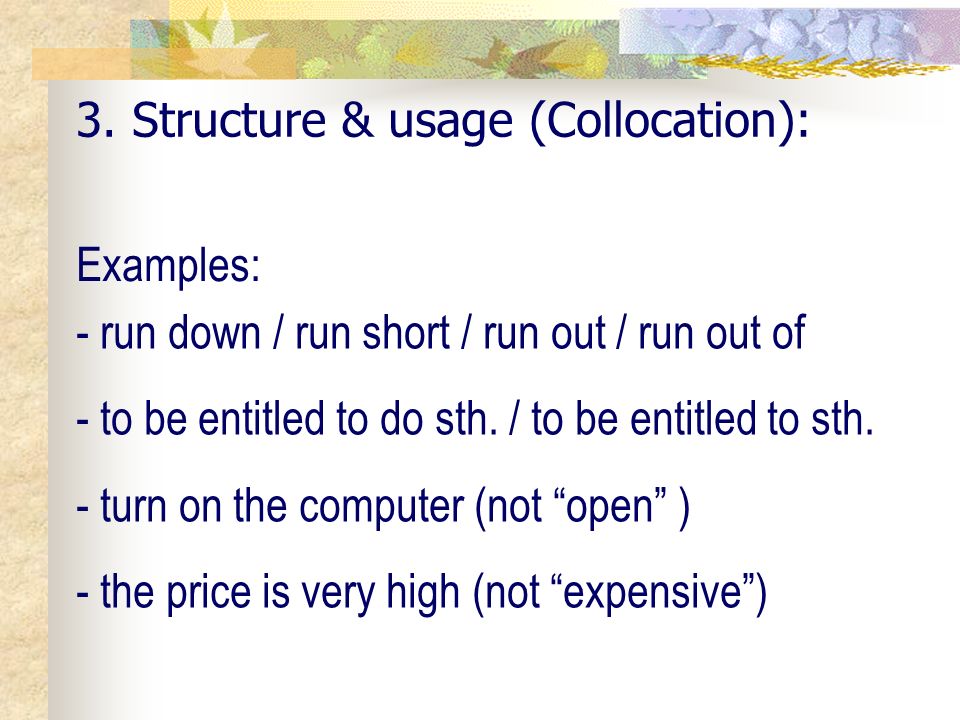 3. Structure & usage (Collocation):

Examples:
- run down / run short / run out / run out of

- to be entitled to do sth. / to be entitled to sth.

- turn on the computer (not “open” )

- the price is very high (not “expensive”)